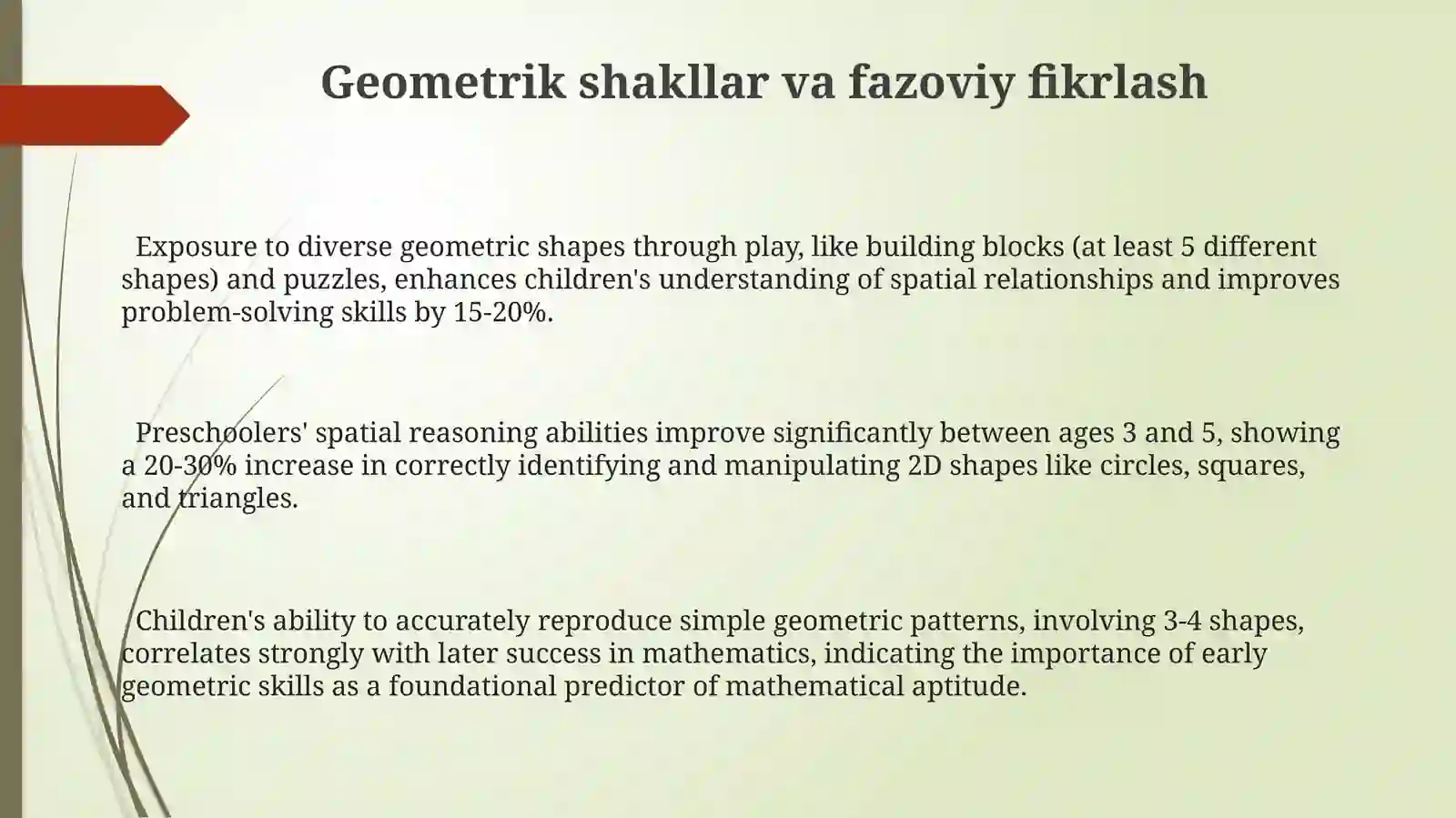 Geometrik shakllar va fazoviy fikrlash

Exposure to diverse geometric shapes through play, like building blocks (at least 5 different shapes) and puzzles, enhances children's understanding of spatial relationships and improves problem-solving skills by 15-20%.

Preschoolers' spatial reasoning abilities improve significantly between ages 3 and 5, showing a 20-30% increase in correctly identifying and manipulating 2D shapes like circles, squares, and triangles.

Children's ability to accurately reproduce simple geometric patterns, involving 3-4 shapes, correlates strongly with later success in mathematics, indicating the importance of early geometric skills as a foundational predictor of mathematical aptitude.